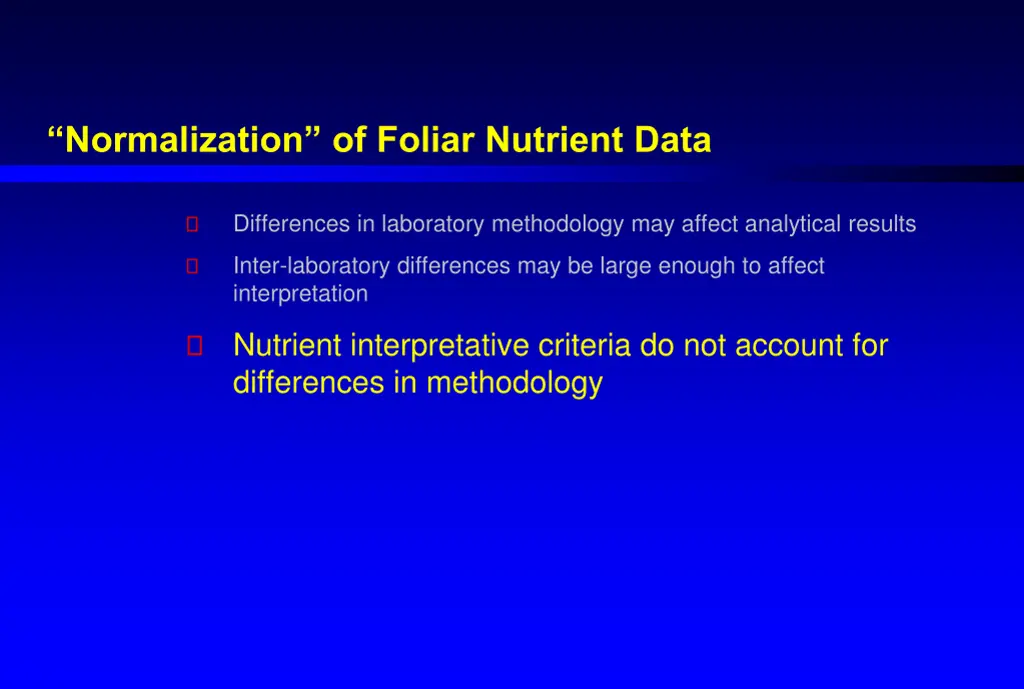 “Normalization” of Foliar Nutrient Data

Differences in laboratory methodology may affect analytical results

Inter-laboratory differences may be large enough to affect interpretation

Nutrient interpretative criteria do not account for differences in methodology